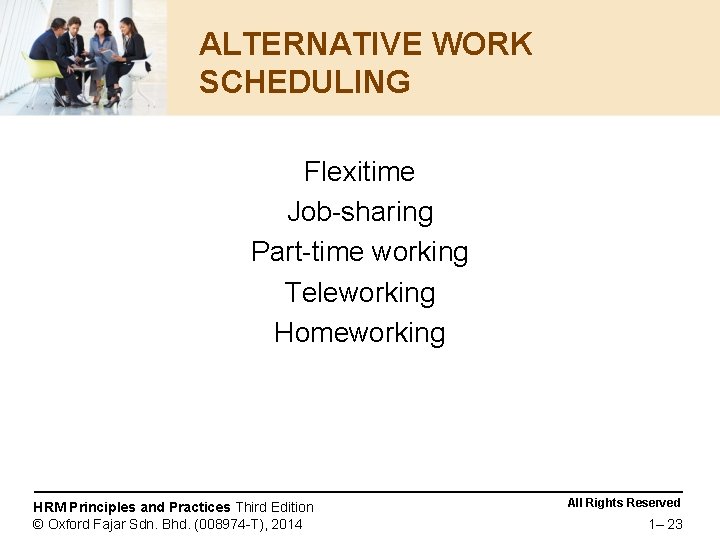 ALTERNATIVE WORK SCHEDULING

Flexitime
Job-sharing
Part-time working
Teleworking
Homeworking

HRM Principles and Practices Third Edition
© Oxford Fajar Sdn. Bhd. (008974-T), 2014

All Rights Reserved
1– 23